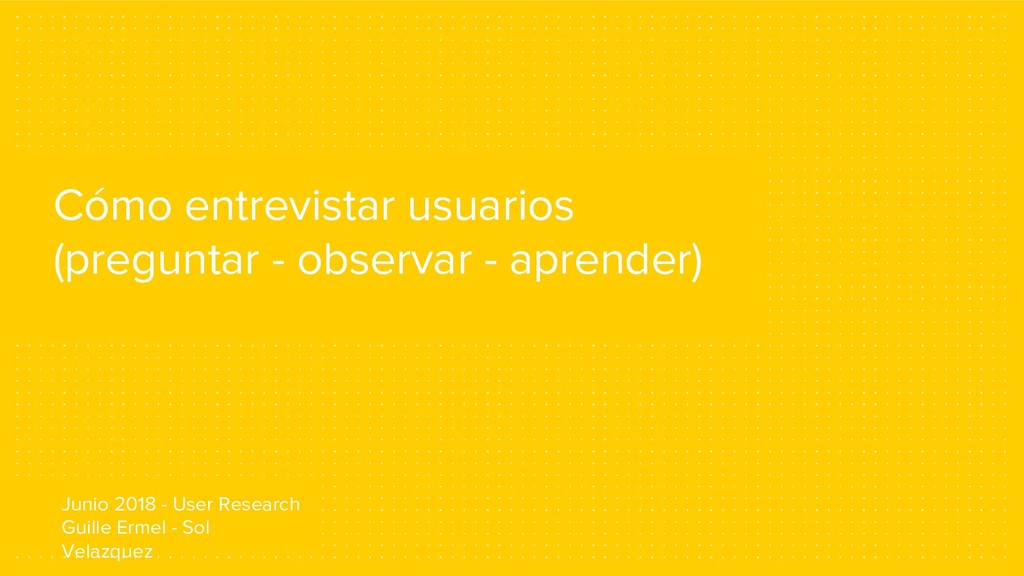 Cómo entrevistar usuarios
(preguntar - observar - aprender)

Junio 2018 - User Research
Guille Ermel - Sol Velazquez